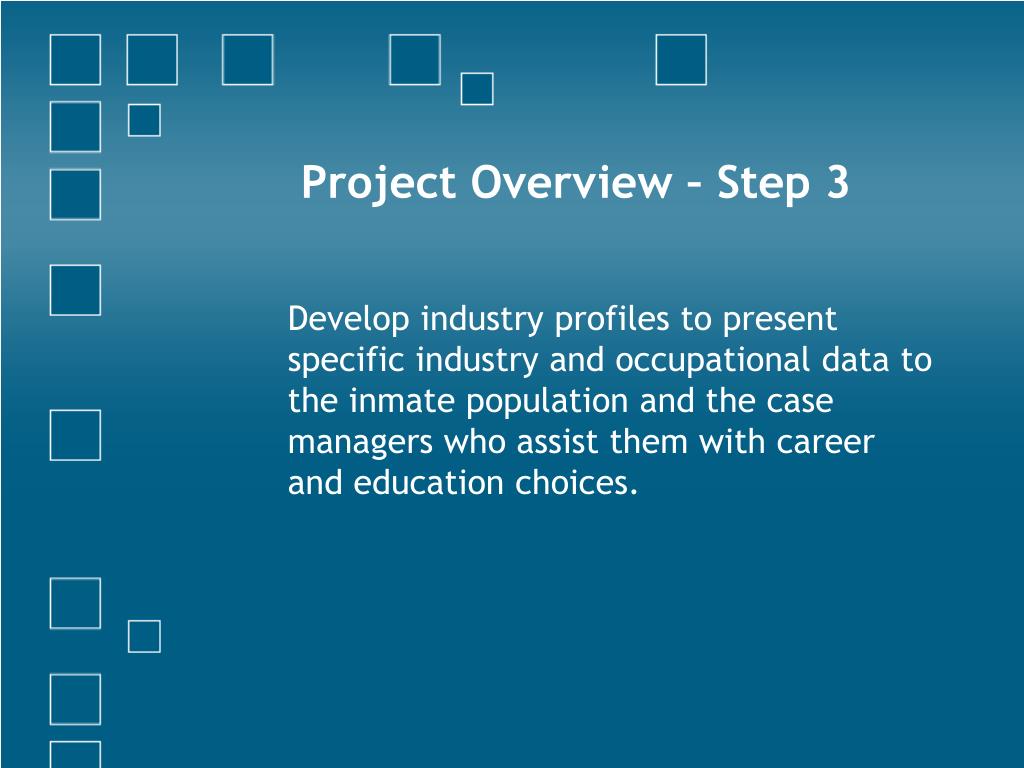 Project Overview – Step 3

Develop industry profiles to present specific industry and occupational data to the inmate population and the case managers who assist them with career and education choices.